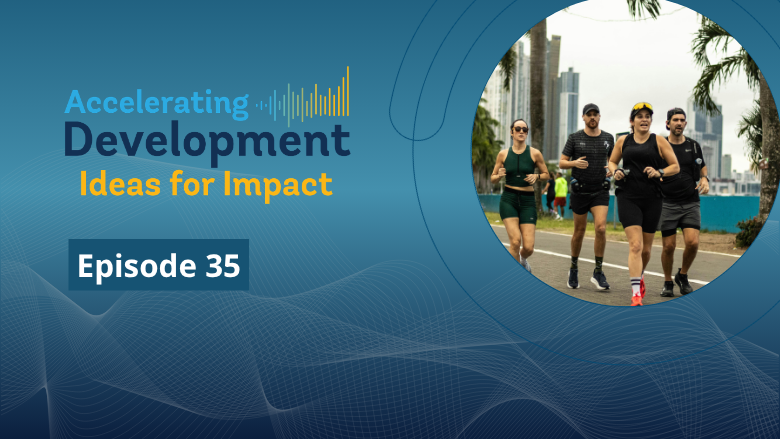 Accelerating
Development
Ideas for Impact

Episode 35